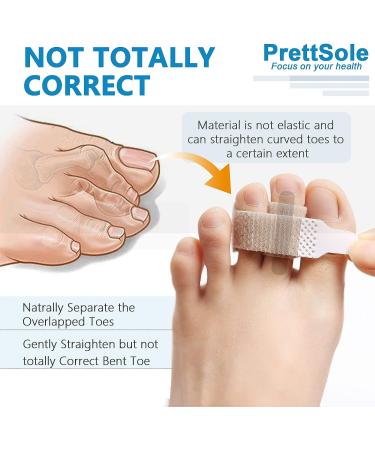 NOT TOTALLY CORRECT

PrettSole
Focus on your health

Material is not elastic and can straighten curved toes to a certain extent

Natrally Separate the Overlapped Toes

Gently Straighten but not totally Correct Bent Toe